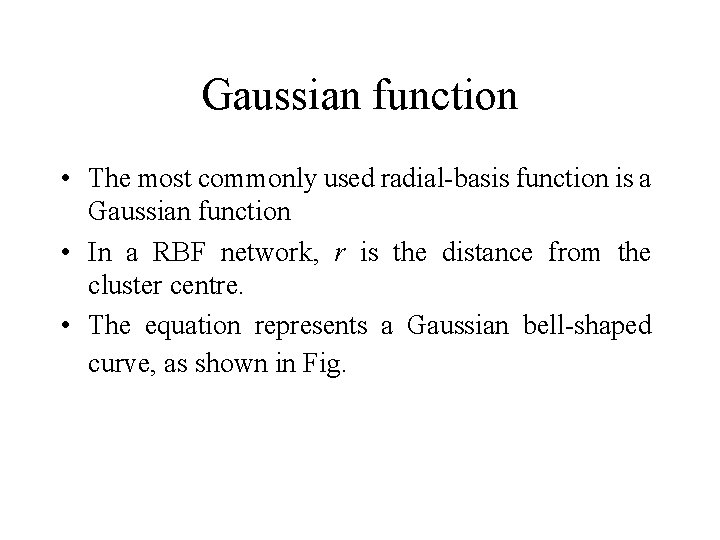 Gaussian function

• The most commonly used radial-basis function is a Gaussian function

• In a RBF network, $r$ is the distance from the cluster centre.

• The equation represents a Gaussian bell-shaped curve, as shown in Fig.